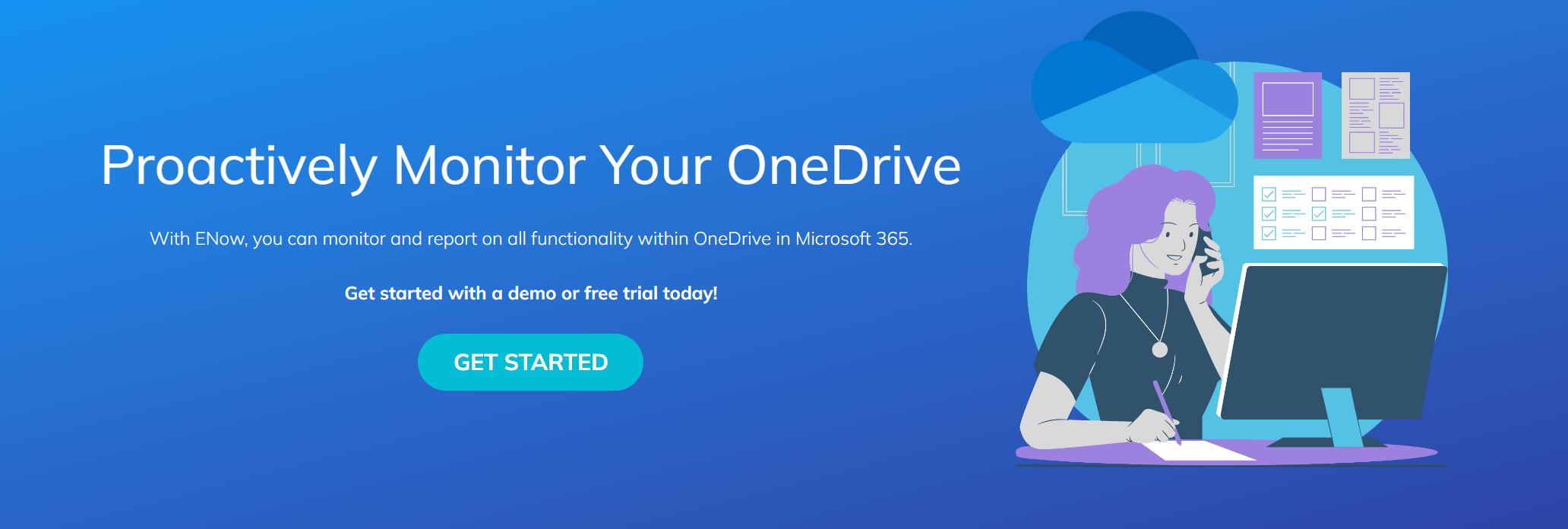 Proactively Monitor Your OneDrive

With ENow, you can monitor and report on all functionality within OneDrive in Microsoft 365.

Get started with a demo or free trial today!

GET STARTED